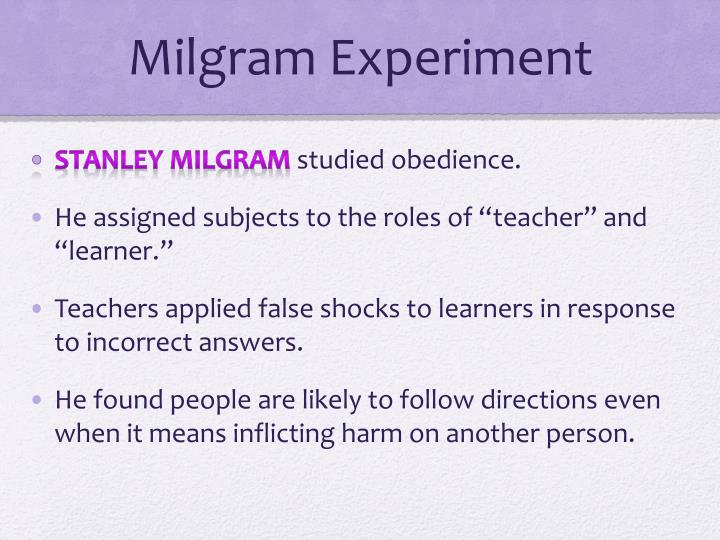 Milgram Experiment

• STANLEY MILGRAM studied obedience.

• He assigned subjects to the roles of “teacher” and “learner.”

• Teachers applied false shocks to learners in response to incorrect answers.

• He found people are likely to follow directions even when it means inflicting harm on another person.